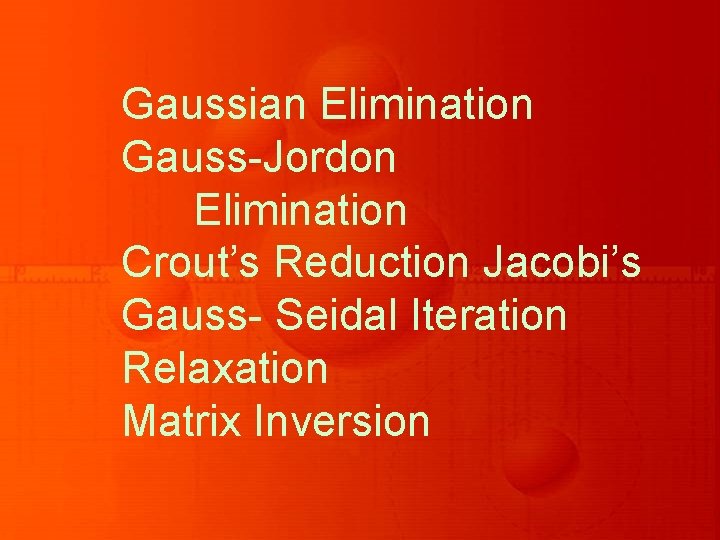 Gaussian Elimination
Gauss-Jordon Elimination
Crout’s Reduction Jacobi’s
Gauss- Seidal Iteration
Relaxation
Matrix Inversion